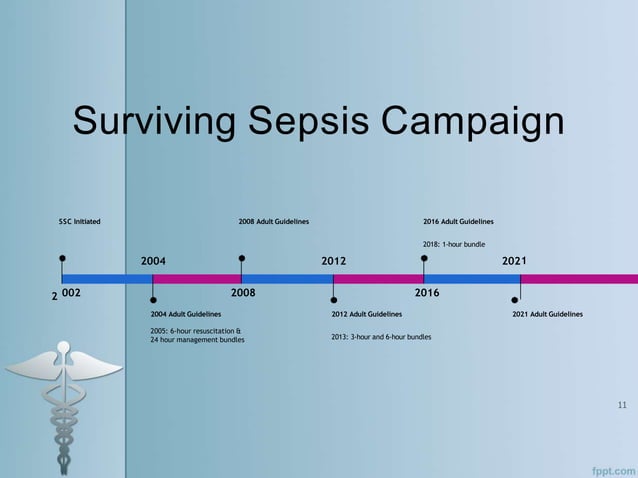 Surviving Sepsis Campaign

SSC Initiated

2008 Adult Guidelines

2016 Adult Guidelines

2018: 1-hour bundle

2004

2012

2021

2 002

2008

2016

2004 Adult Guidelines

2005: 6-hour resuscitation & 24 hour management bundles

2012 Adult Guidelines

2013: 3-hour and 6-hour bundles

2021 Adult Guidelines

11

fppt.com